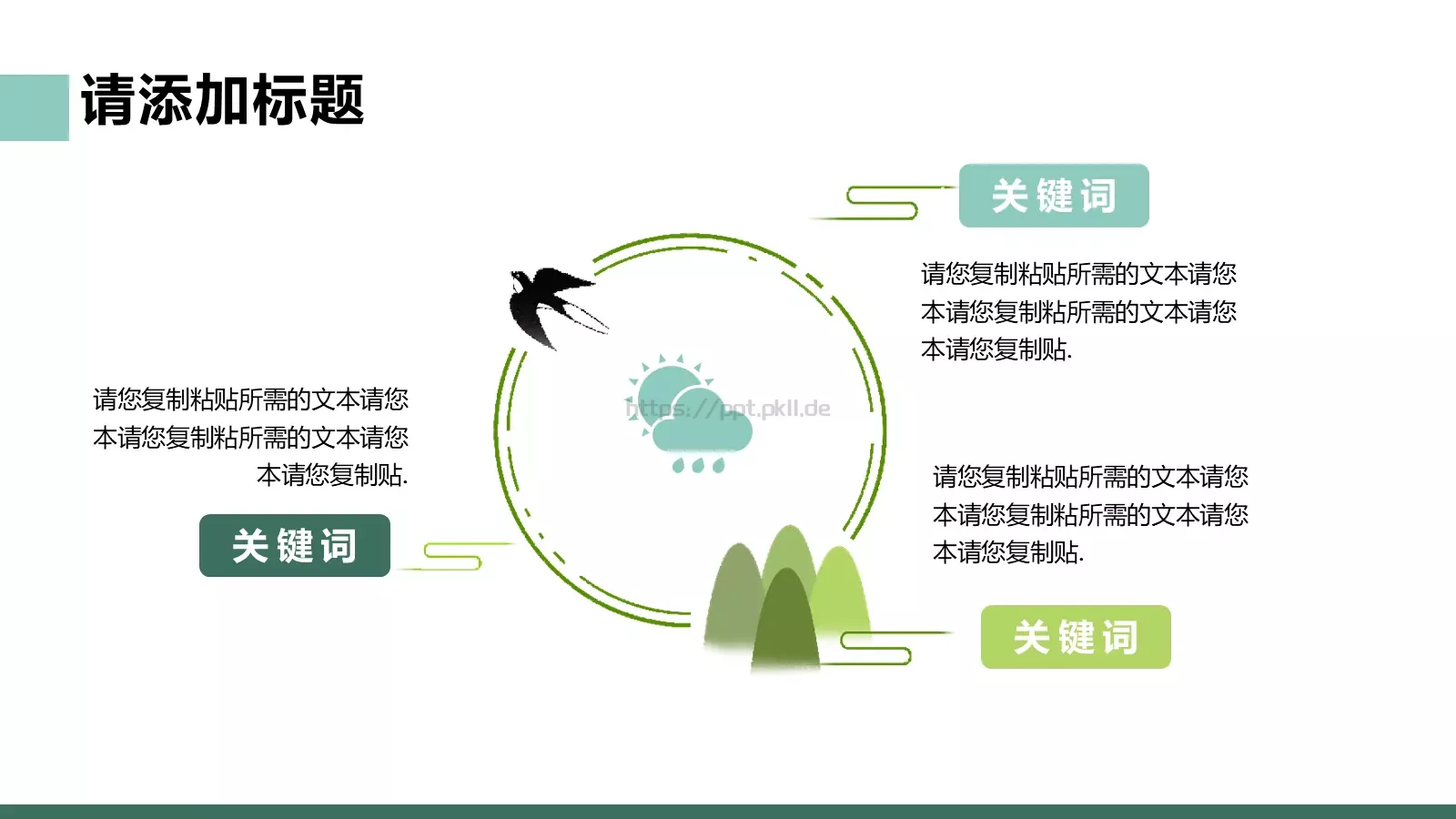 请添加标题

关键词

请您复制粘贴所需的文本请您本请您复制粘所需的文本请您本请您复制贴.

请您复制粘贴所需的文本请您本请您复制粘所需的文本请您本请您复制贴.

https://ppt.pkll.de

关键词

请您复制粘贴所需的文本请您本请您复制粘所需的文本请您本请您复制贴.

关键词